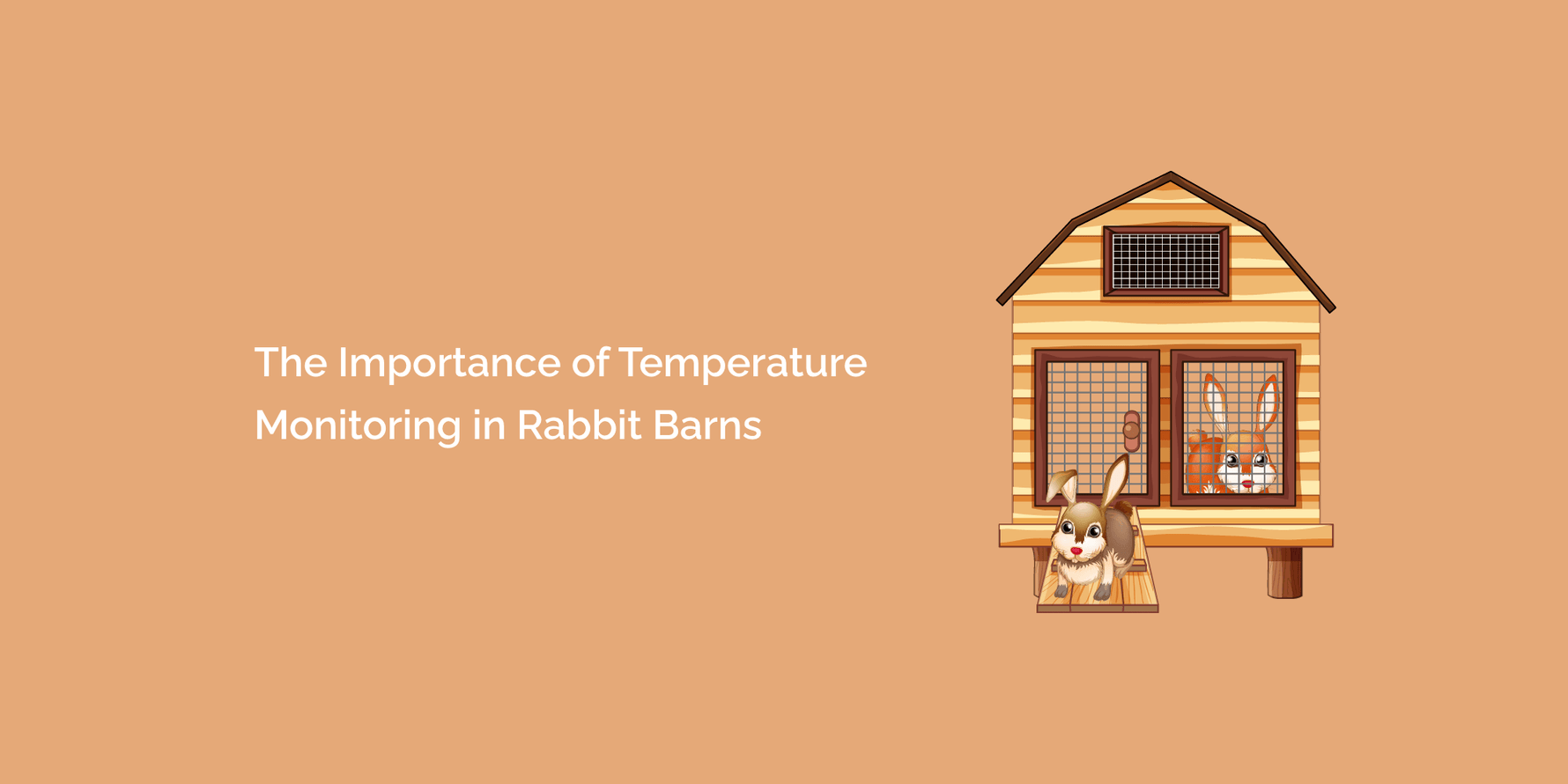 The Importance of Temperature Monitoring in Rabbit Barns